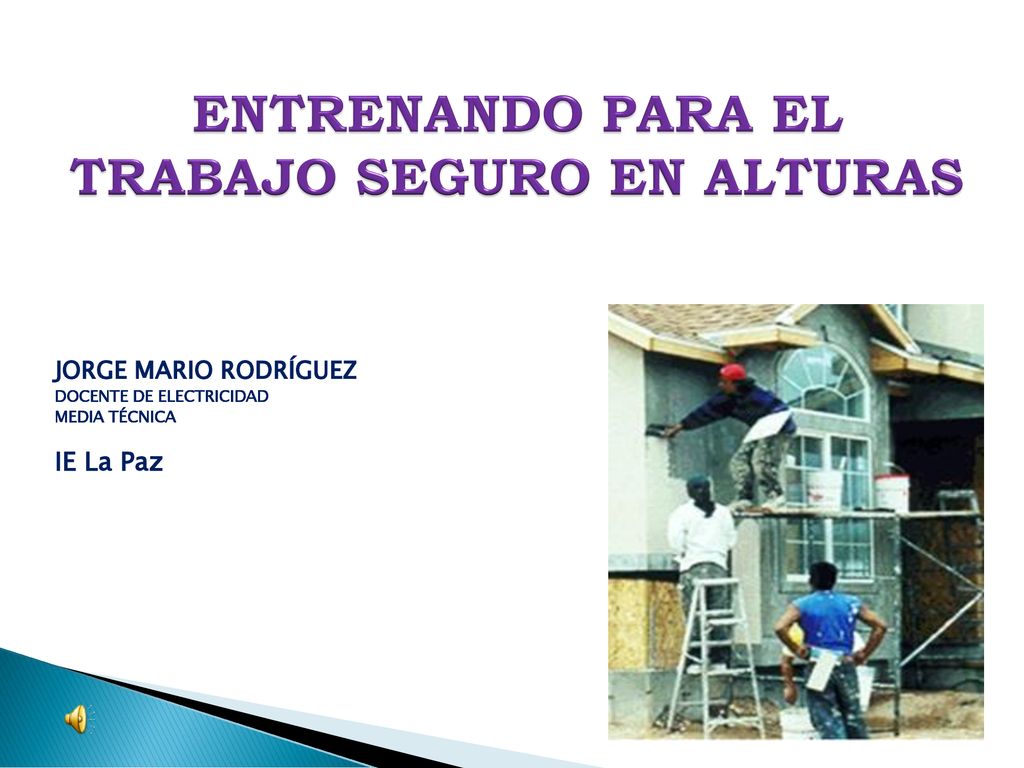 ENTRENANDO PARA EL TRABAJO SEGURO EN ALTURAS

JORGE MARIO RODRÍGUEZ
DOCENTE DE ELECTRICIDAD
MEDIA TÉCNICA

IE La Paz